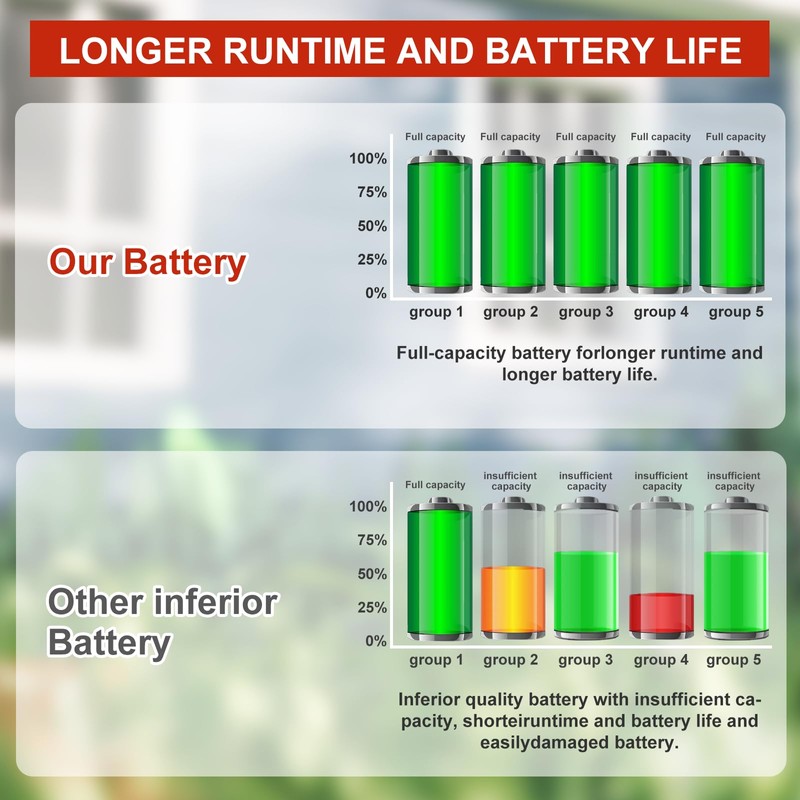 LONGER RUNTIME AND BATTERY LIFE

Our Battery

Full capacity Full capacity Full capacity Full capacity Full capacity

100%
75%
50%
25%
0%

group 1 group 2 group 3 group 4 group 5

Full-capacity battery forlonger runtime and longer battery life.

Other inferior Battery

Full capacity insufficient capacity insufficient capacity insufficient capacity insufficient capacity

100%
75%
50%
25%
0%

group 1 group 2 group 3 group 4 group 5

Inferior quality battery with insufficient capacity, shorteiruntime and battery life and easilydamaged battery.